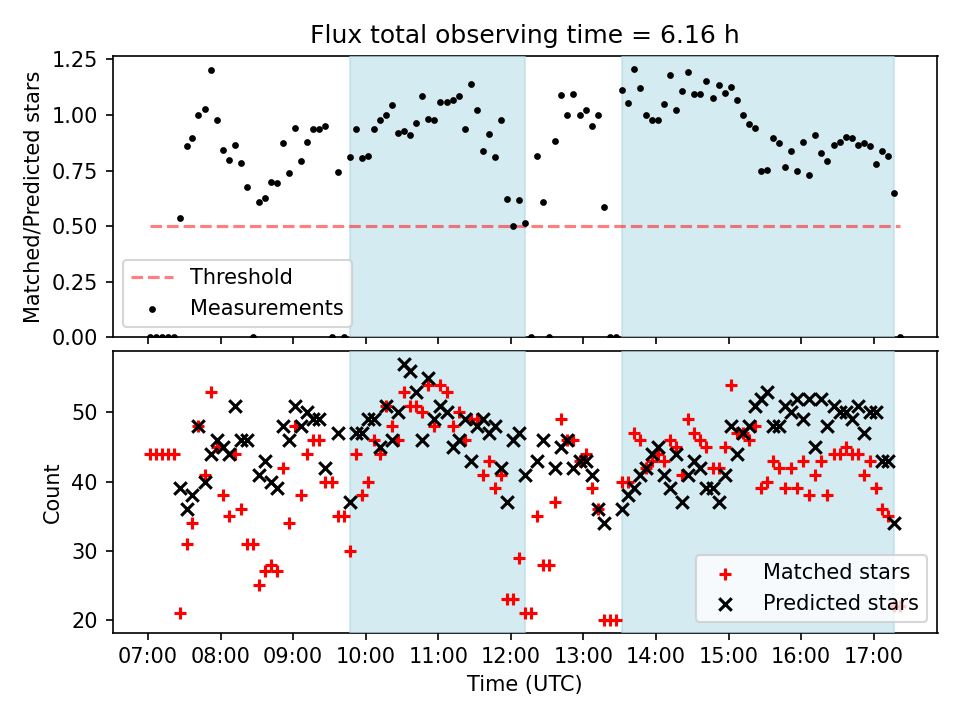 Flux total observing time = 6.16 h

Matched/Predicted stars

1.25
1.00
0.75
0.50
0.25
0.00

Threshold
Measurements

Count

50
40
30
20

Matched stars
Predicted stars

07:00 08:00 09:00 10:00 11:00 12:00 13:00 14:00 15:00 16:00 17:00

Time (UTC)